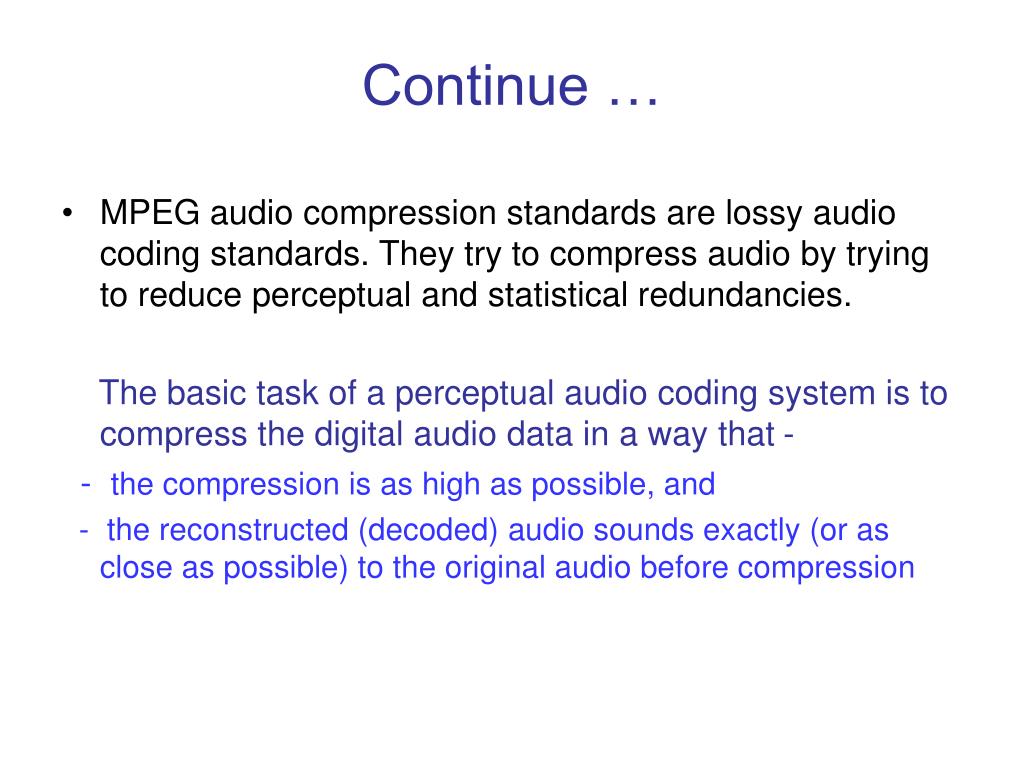 Continue …

• MPEG audio compression standards are lossy audio coding standards. They try to compress audio by trying to reduce perceptual and statistical redundancies.

The basic task of a perceptual audio coding system is to compress the digital audio data in a way that -

- the compression is as high as possible, and

- the reconstructed (decoded) audio sounds exactly (or as close as possible) to the original audio before compression